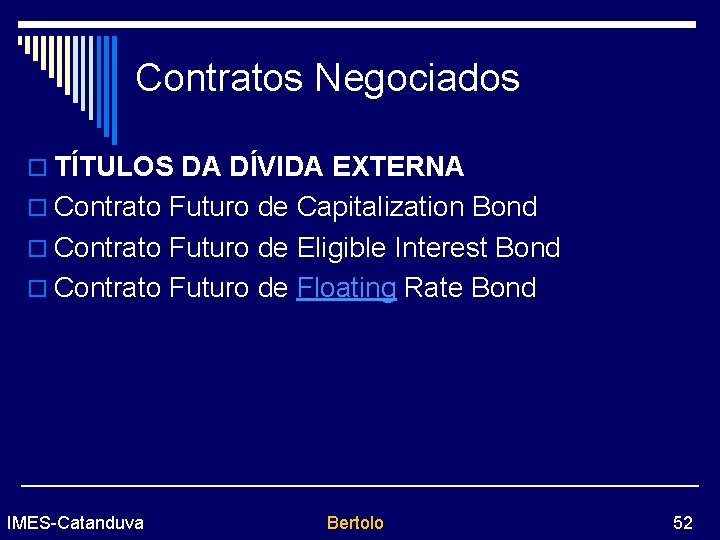 Contratos Negociados

TÍTULOS DA DÍVIDA EXTERNA
Contrato Futuro de Capitalization Bond
Contrato Futuro de Eligible Interest Bond
Contrato Futuro de Floating Rate Bond

IMES-Catanduva

Bertolo

52